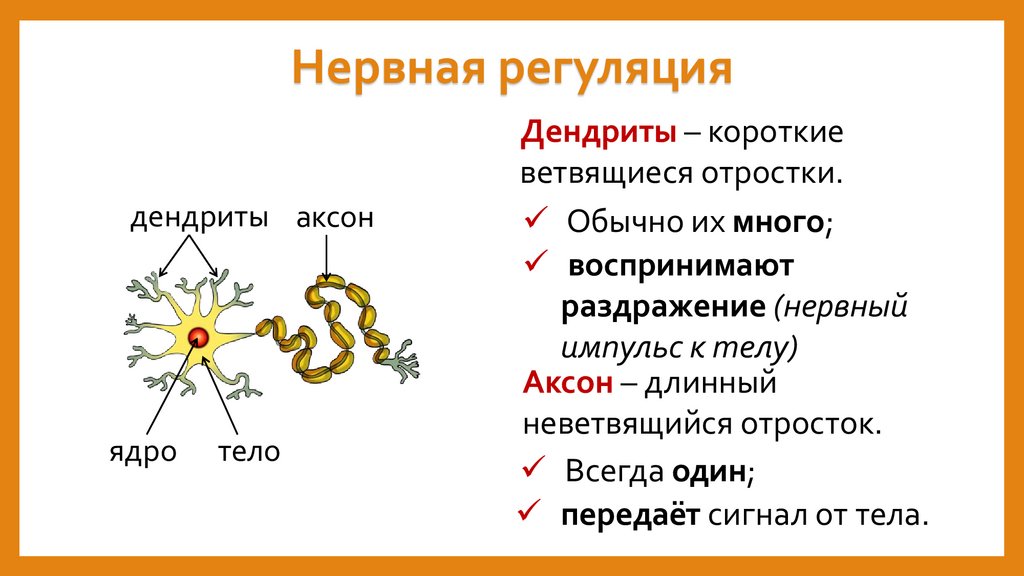 Нервная регуляция

дендриты аксон

ядро тело

Дендриты – короткие ветвящиеся отростки.

✓ Обычно их много;

✓ воспринимают раздражение (нервный импульс к телу)

Аксон – длинный неветвящийся отросток.

✓ Всегда один;

✓ передаёт сигнал от тела.